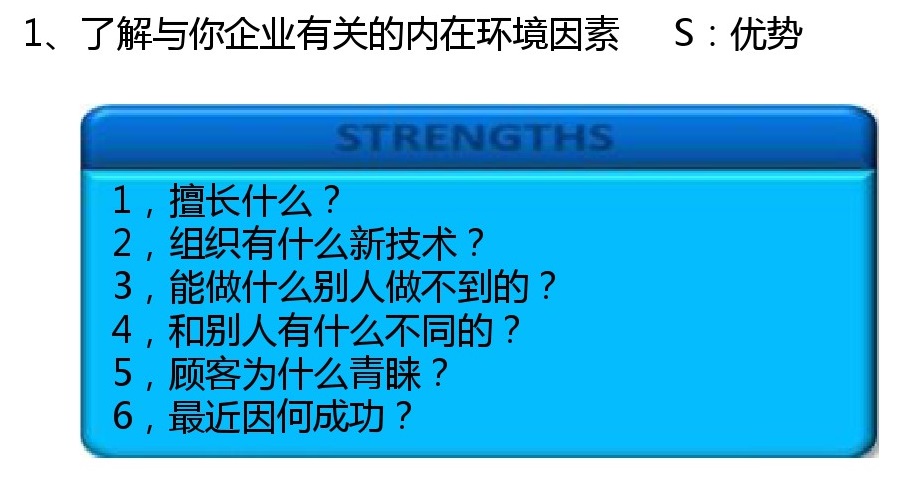 1、了解与你企业有关的内在环境因素　　S：优势

STRENGTHS

1，擅长什么？
2，组织有什么新技术？
3，能做什么别人做不到的？
4，和别人有什么不同的？
5，顾客为什么青睐？
6，最近因何成功？